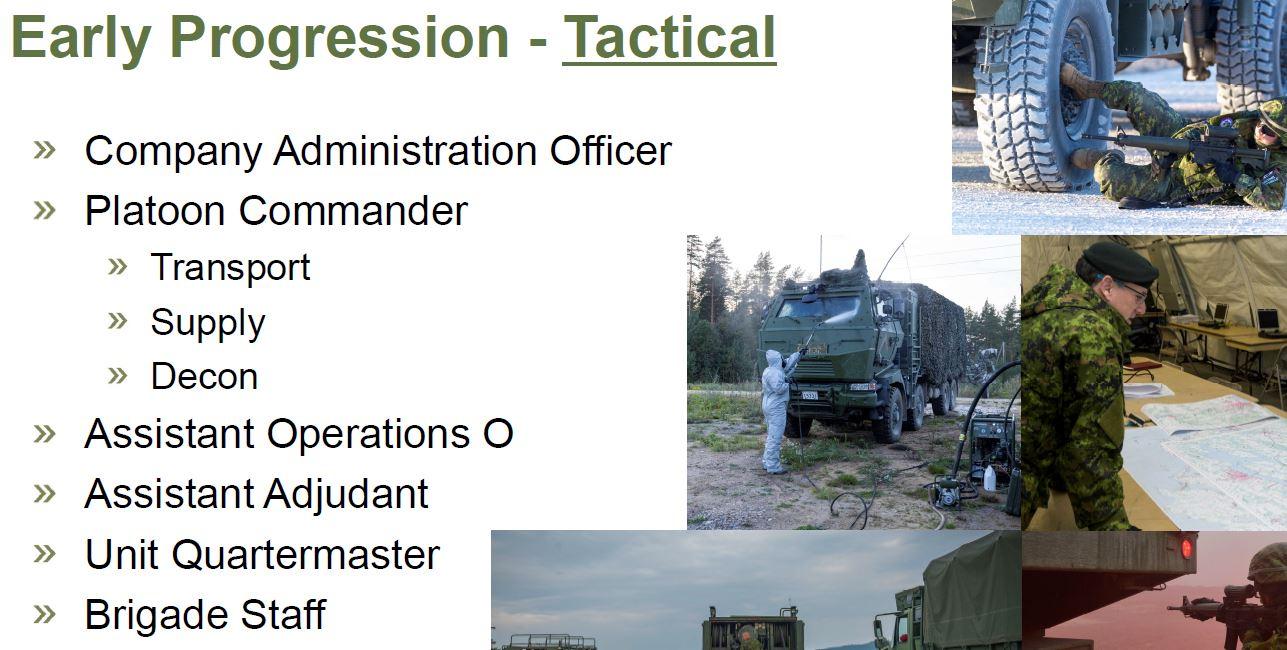 Early Progression - Tactical

» Company Administration Officer
» Platoon Commander
  » Transport
  » Supply
  » Decon
» Assistant Operations O
» Assistant Adjudant
» Unit Quartermaster
» Brigade Staff